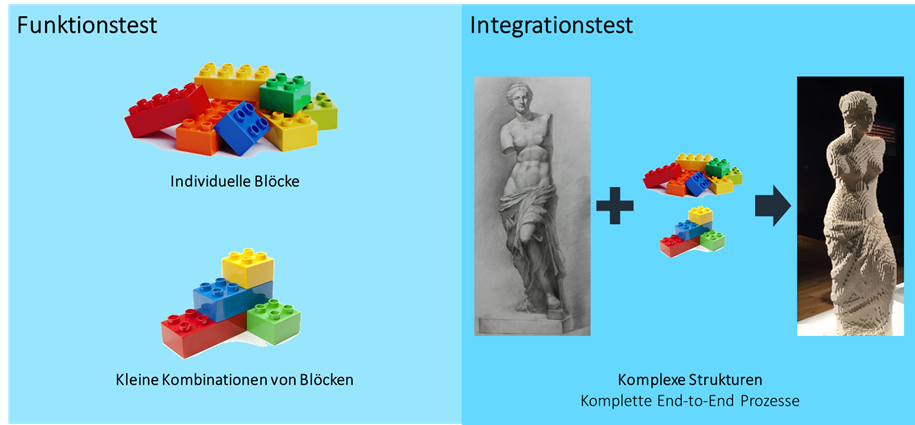 Funktionstest

Individuelle Blöcke

Kleine Kombinationen von Blöcken

Integrationstest

Komplexe Strukturen
Komplette End-to-End Prozesse